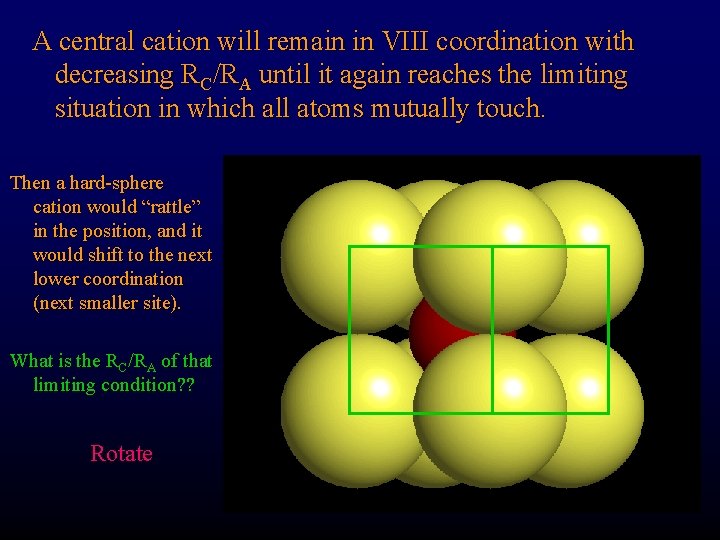 A central cation will remain in VIII coordination with decreasing $R_C/R_A$ until it again reaches the limiting situation in which all atoms mutually touch.

Then a hard-sphere cation would “rattle” in the position, and it would shift to the next lower coordination (next smaller site).

What is the $R_C/R_A$ of that limiting condition??

Rotate